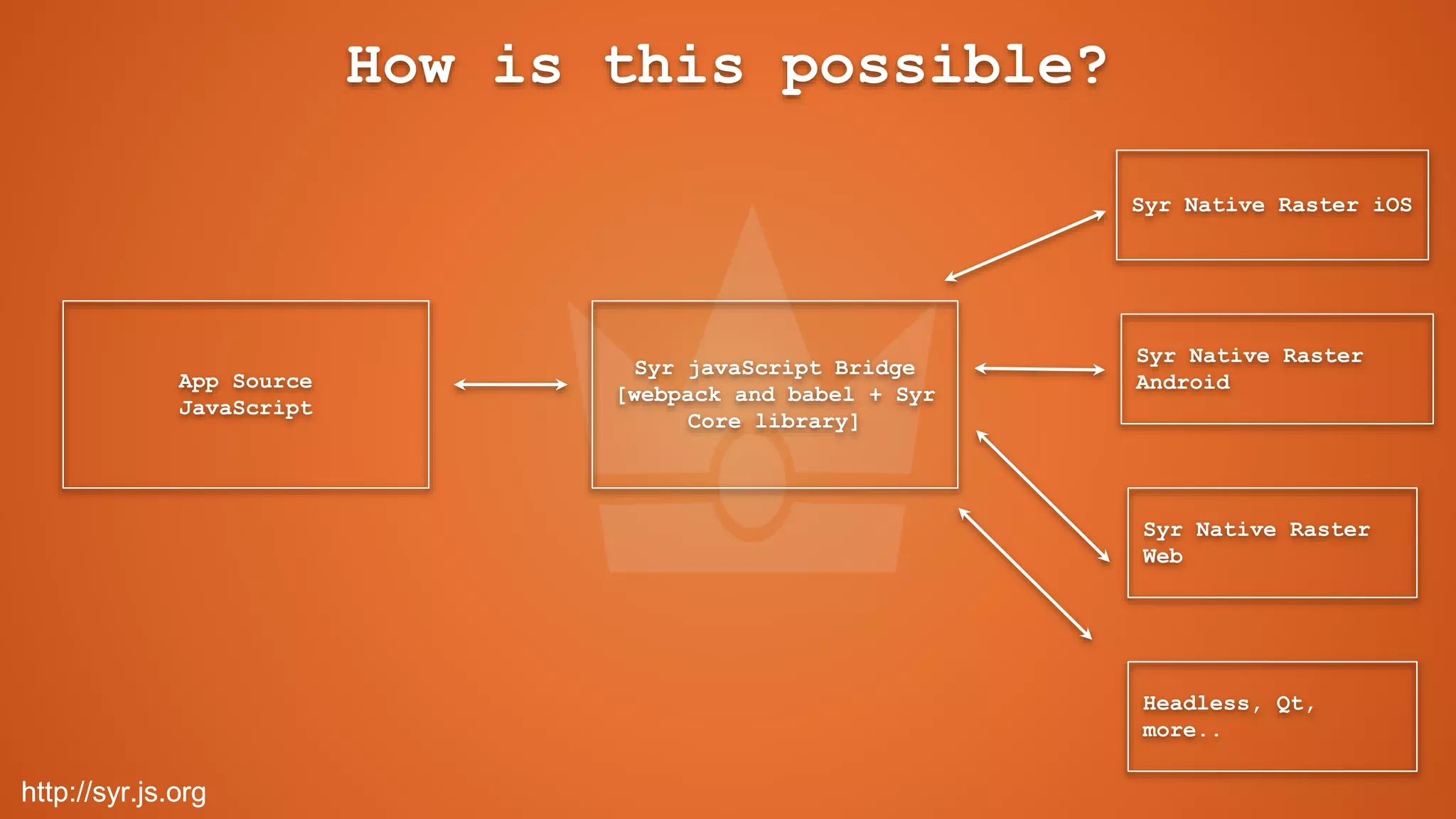 How is this possible?

App Source JavaScript

Syr javaScript Bridge [webpack and babel + Syr Core library]

Syr Native Raster iOS

Syr Native Raster Android

Syr Native Raster Web

Headless, Qt, more..

http://syr.js.org